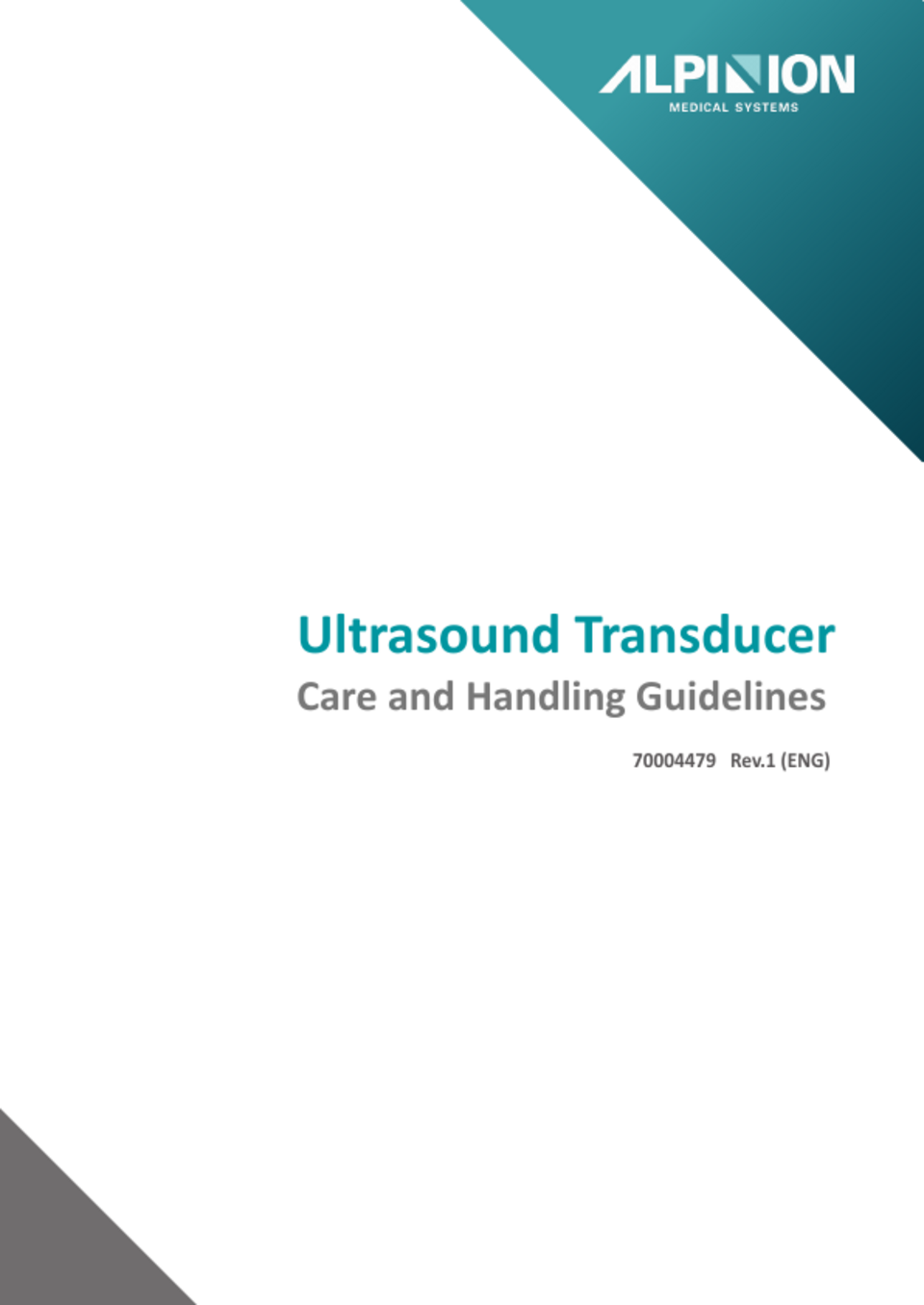 ALPINION
MEDICAL SYSTEMS

Ultrasound Transducer
Care and Handling Guidelines

70004479 Rev.1 (ENG)